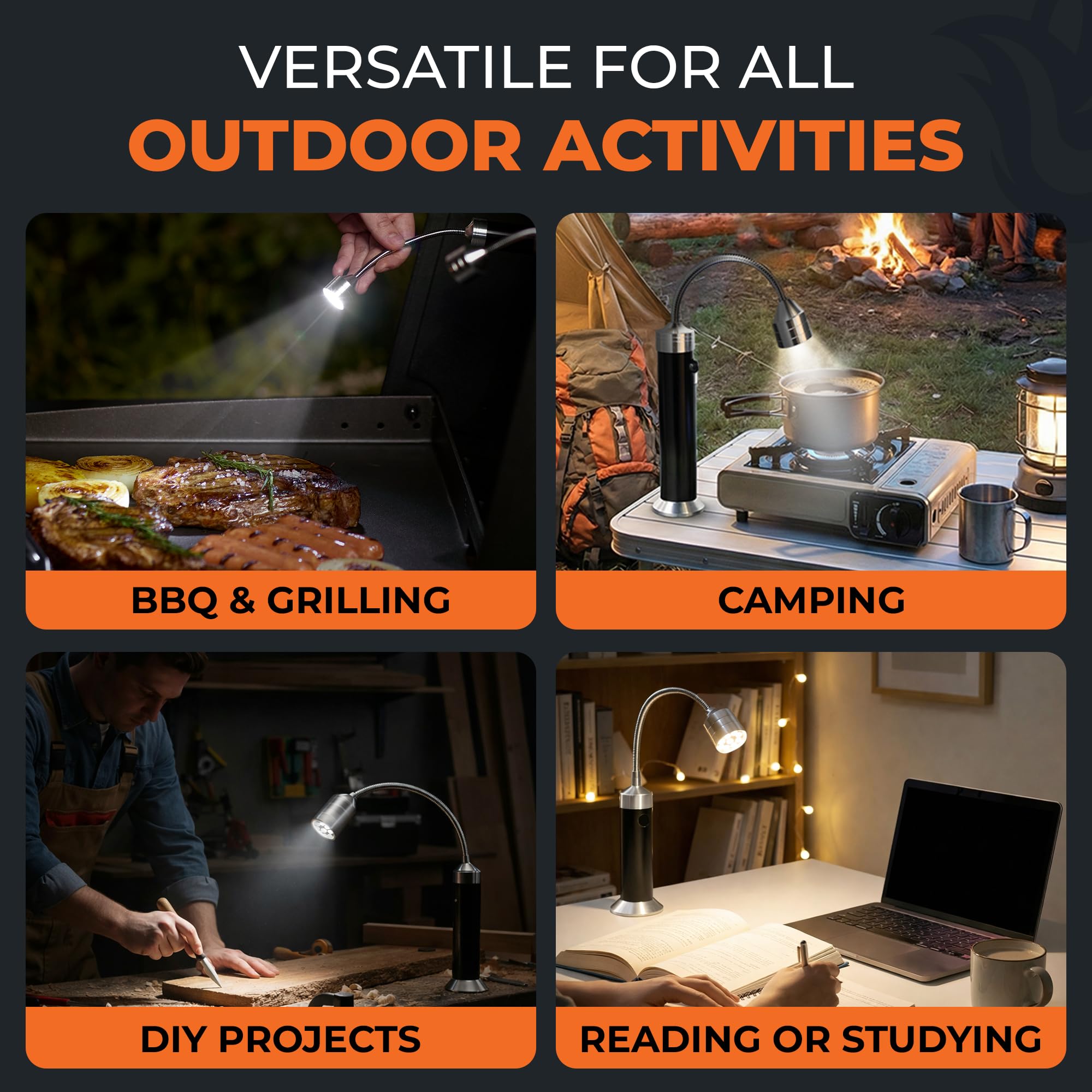 VERSATILE FOR ALL
OUTDOOR ACTIVITIES

BBQ & GRILLING

CAMPING

DIY PROJECTS

READING OR STUDYING